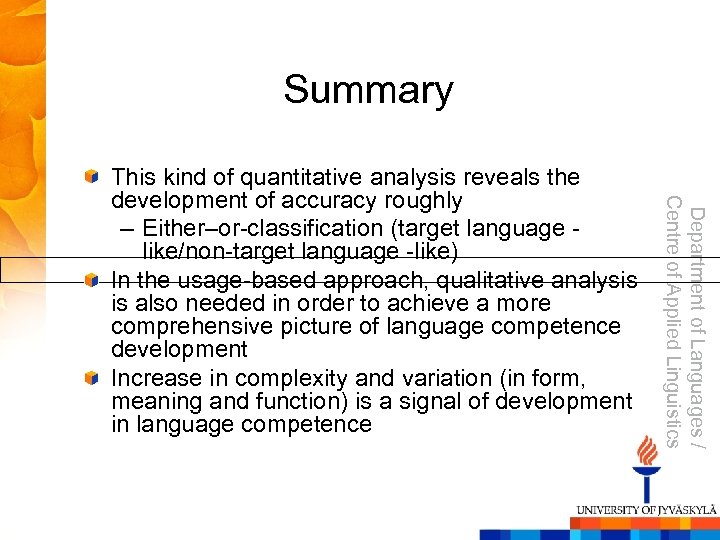 Summary

This kind of quantitative analysis reveals the development of accuracy roughly

– Either–or-classification (target language -like/non-target language -like)

In the usage-based approach, qualitative analysis is also needed in order to achieve a more comprehensive picture of language competence development

Increase in complexity and variation (in form, meaning and function) is a signal of development in language competence

Department of Languages / Centre of Applied Linguistics

UNIVERSITY OF JYVÄSKYLÄ